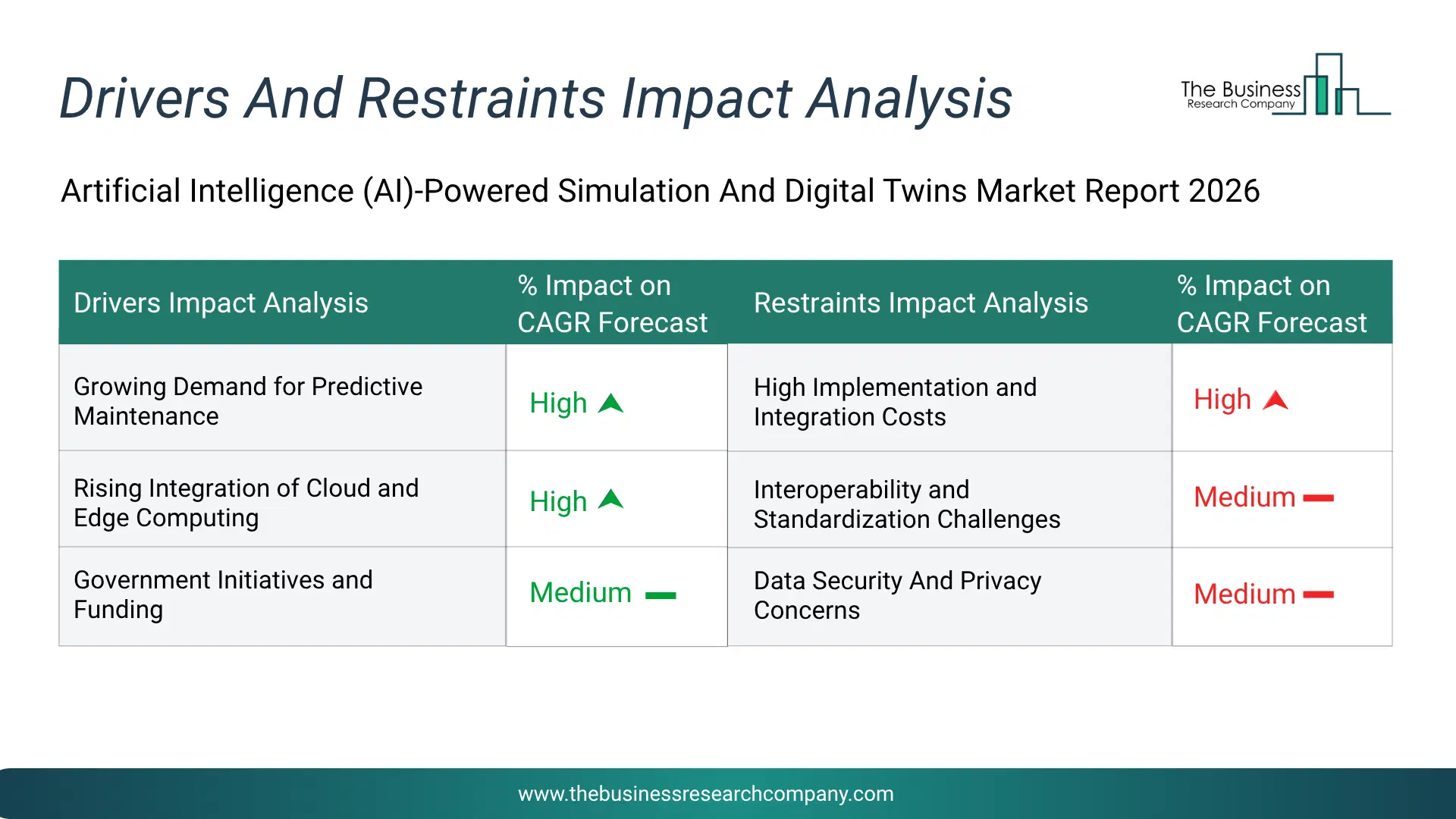 Drivers And Restraints Impact Analysis

The Business Research Company

Artificial Intelligence (AI)-Powered Simulation And Digital Twins Market Report 2026

| Drivers Impact Analysis | % Impact on CAGR Forecast | Restraints Impact Analysis | % Impact on CAGR Forecast |
|---|---|---|---|
| Growing Demand for Predictive Maintenance | High | High Implementation and Integration Costs | High |
| Rising Integration of Cloud and Edge Computing | High | Interoperability and Standardization Challenges | Medium |
| Government Initiatives and Funding | Medium | Data Security And Privacy Concerns | Medium |

www.thebusinessresearchcompany.com